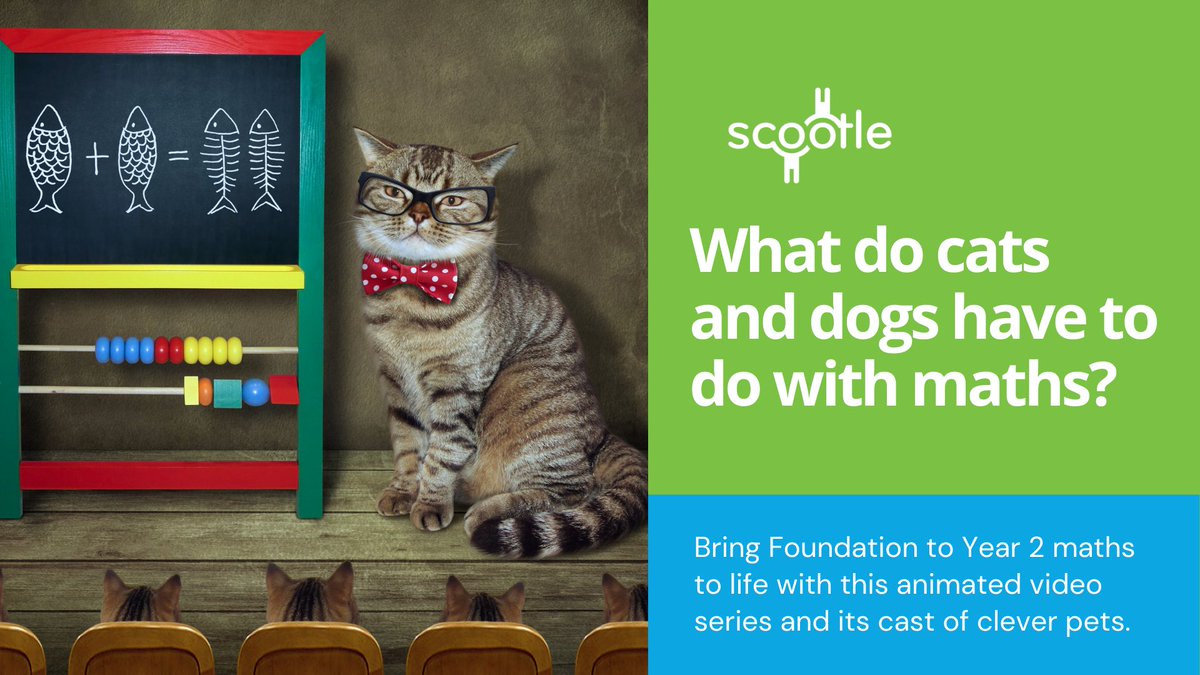 + =

scootle

What do cats and dogs have to do with maths?

Bring Foundation to Year 2 maths to life with this animated video series and its cast of clever pets.